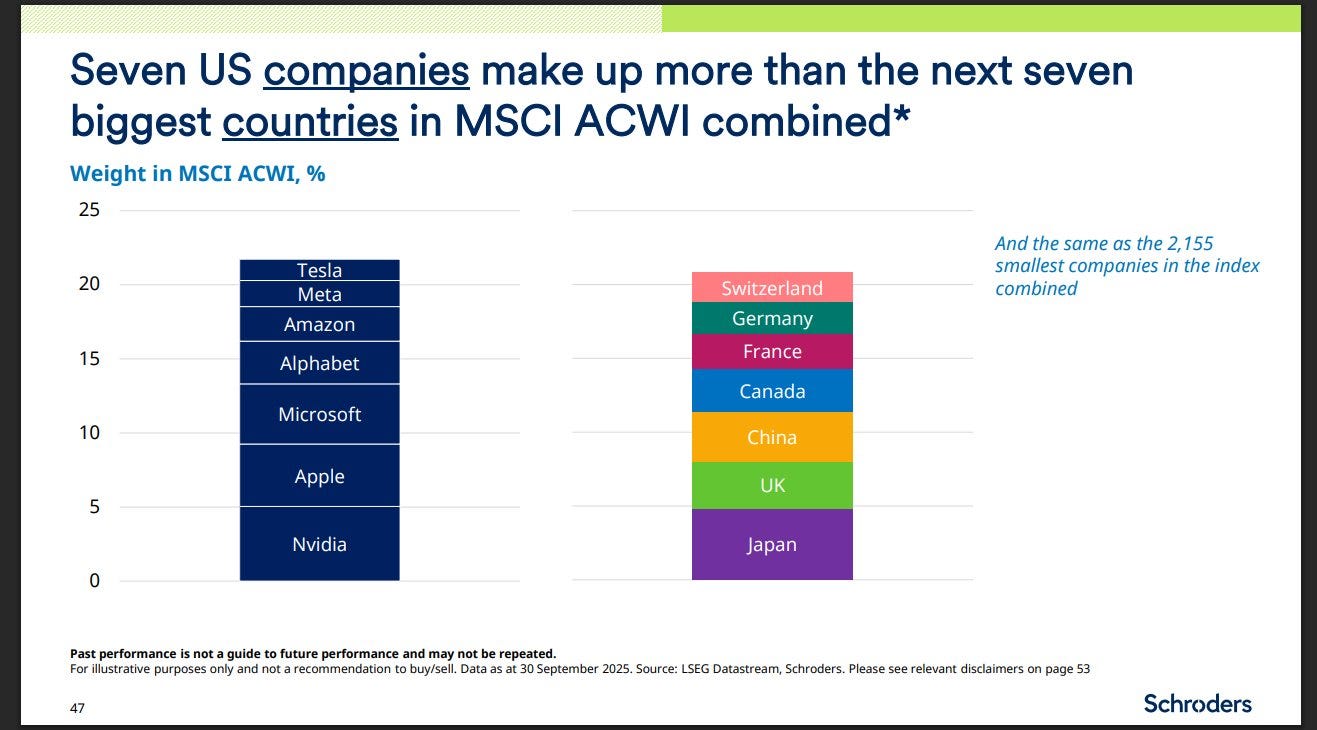 Seven US companies make up more than the next seven biggest countries in MSCI ACWI combined*

Weight in MSCI ACWI, %

25
20
15
10
5
0

Tesla
Meta
Amazon
Alphabet
Microsoft
Apple
Nvidia

Switzerland
Germany
France
Canada
China
UK
Japan

And the same as the 2,155 smallest companies in the index combined

Past performance is not a guide to future performance and may not be repeated.
For illustrative purposes only and not a recommendation to buy/sell. Data as at 30 September 2025. Source: LSEG Datastream, Schroders. Please see relevant disclaimers on page 53

47

Schroders